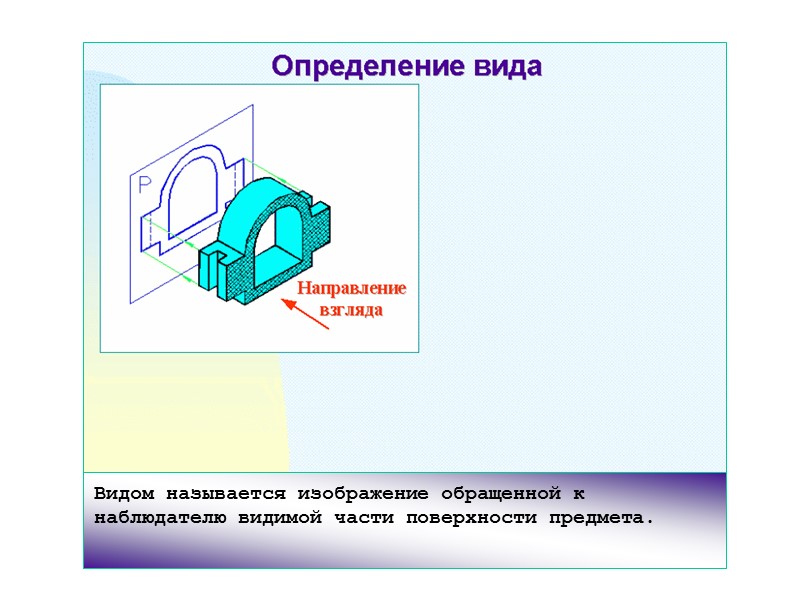 Определение вида

P

Направление взгляда

Видом называется изображение обращенной к наблюдателю видимой части поверхности предмета.